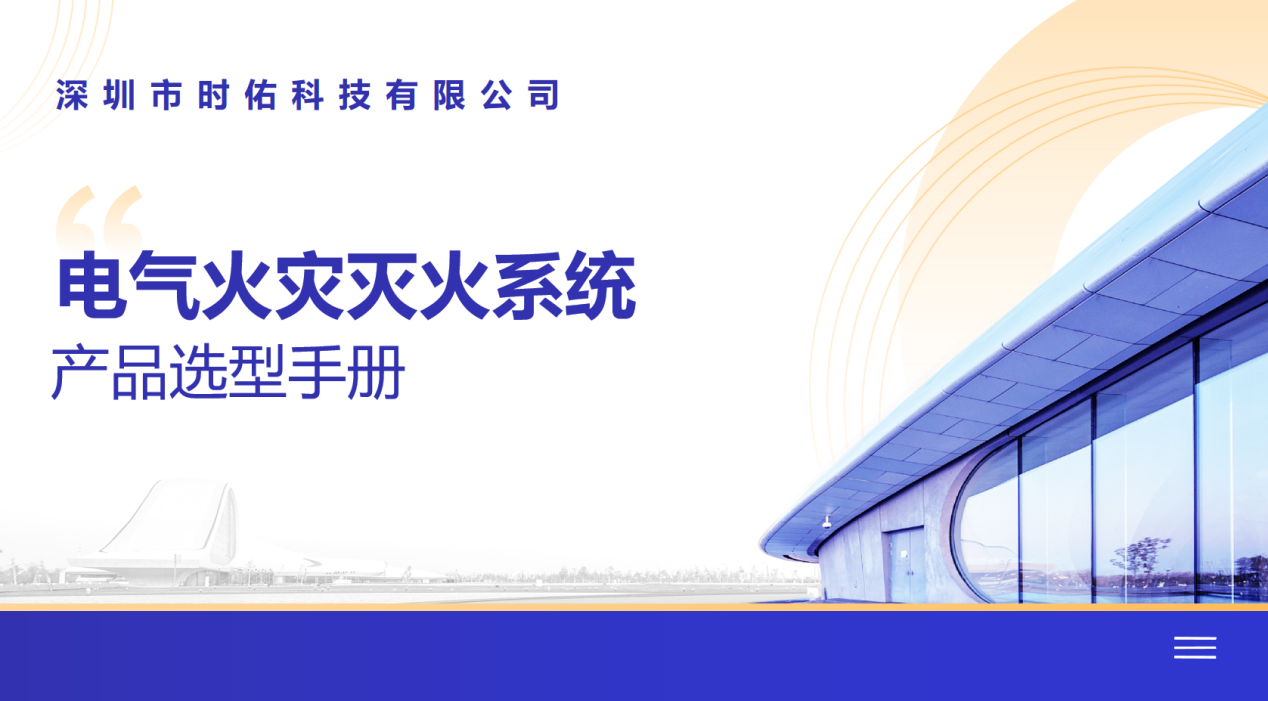 深圳市时佑科技有限公司

电气火灾灭火系统
产品选型手册